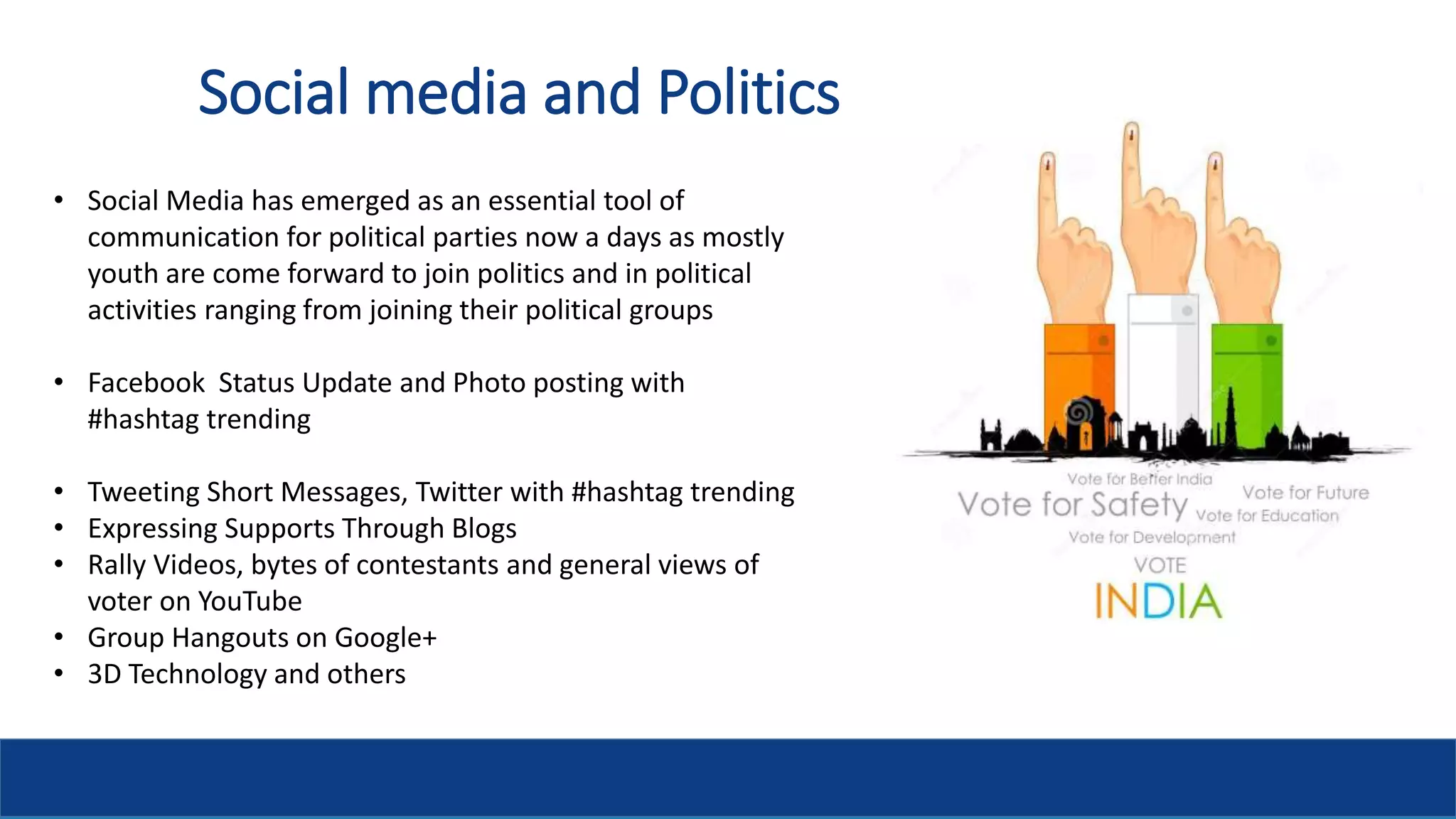 Social media and Politics

• Social Media has emerged as an essential tool of communication for political parties now a days as mostly youth are come forward to join politics and in political activities ranging from joining their political groups

• Facebook  Status Update and Photo posting with #hashtag trending

• Tweeting Short Messages, Twitter with #hashtag trending
• Expressing Supports Through Blogs
• Rally Videos, bytes of contestants and general views of voter on YouTube
• Group Hangouts on Google+
• 3D Technology and others

Vote for Better India
Vote for Safety
Vote for Future
Vote for Education
Vote for Development
VOTE
INDIA